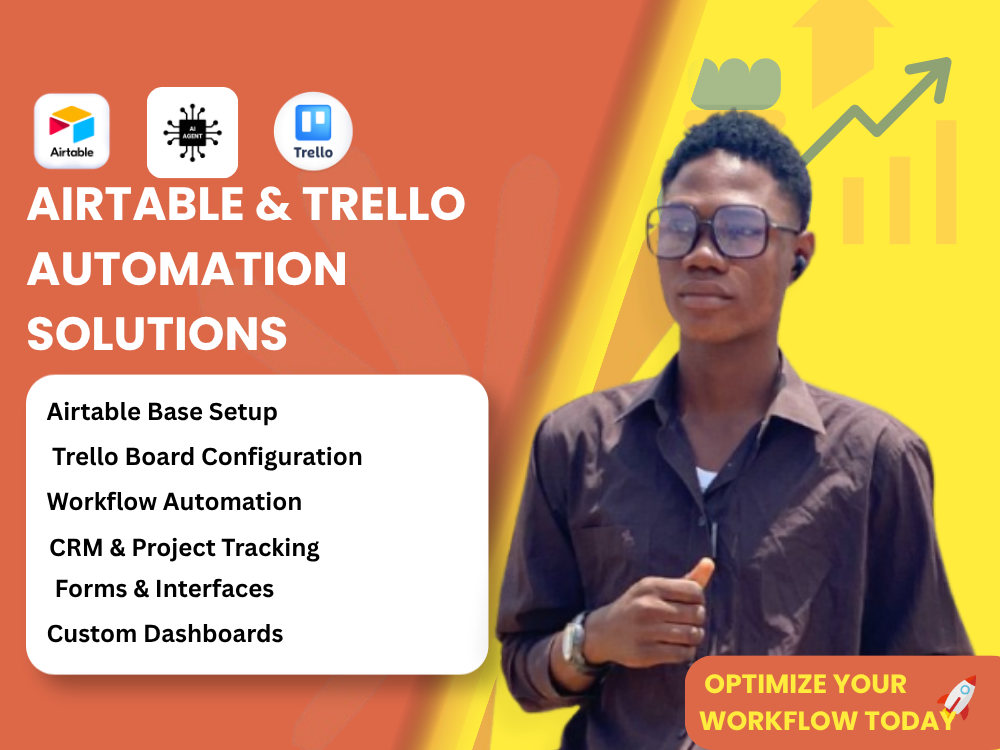 Airtable

AI AGENT

Trello

AIRTABLE & TRELLO AUTOMATION SOLUTIONS

Airtable Base Setup

Trello Board Configuration

Workflow Automation

CRM & Project Tracking

Forms & Interfaces

Custom Dashboards

OPTIMIZE YOUR WORKFLOW TODAY